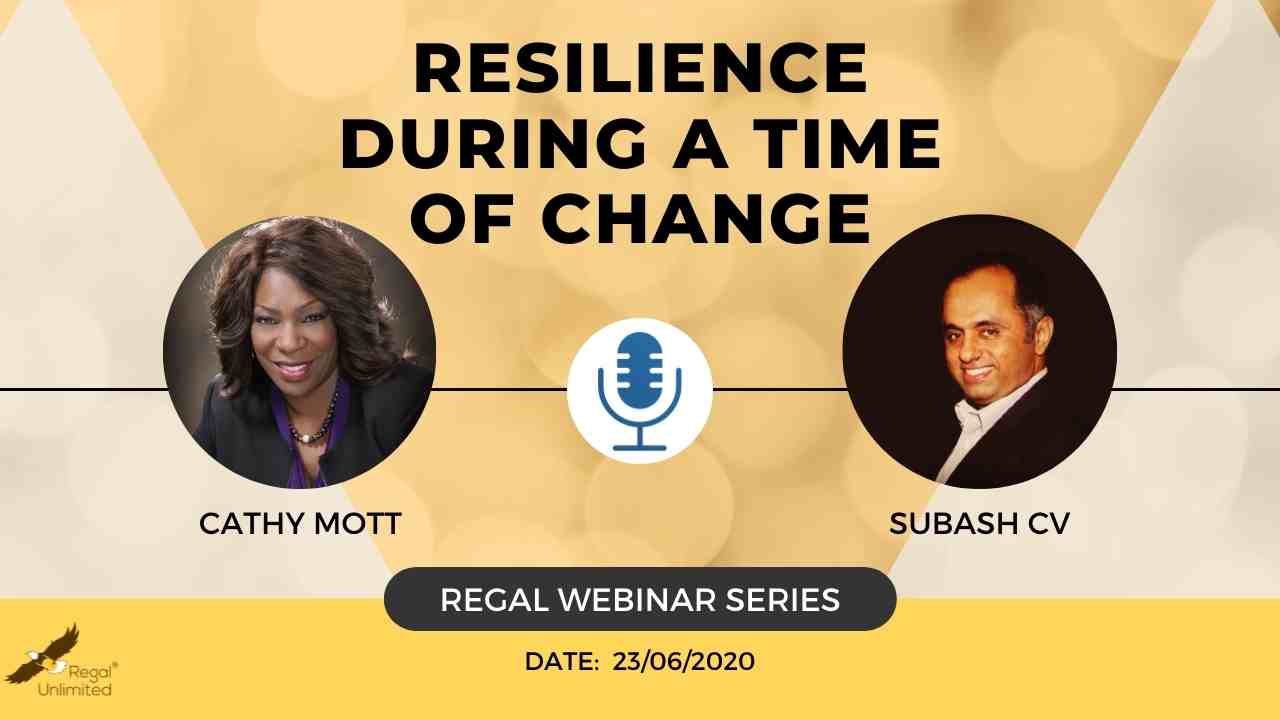 RESILIENCE DURING A TIME OF CHANGE

CATHY MOTT

SUBASH CV

REGAL WEBINAR SERIES

DATE: 23/06/2020

Regal® Unlimited